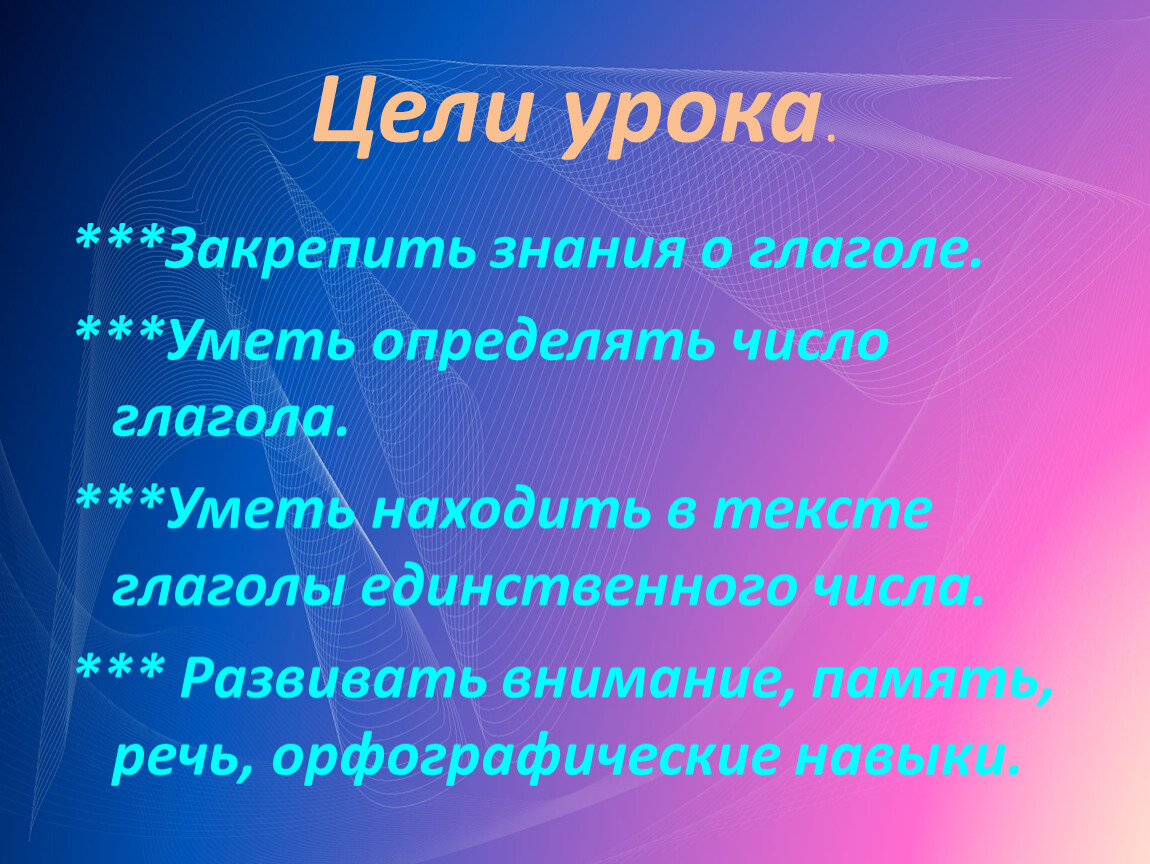 Цели урока.

***Закрепить знания о глаголе.

***Уметь определять число глагола.

***Уметь находить в тексте глаголы единственного числа.

*** Развивать внимание, память, речь, орфографические навыки.